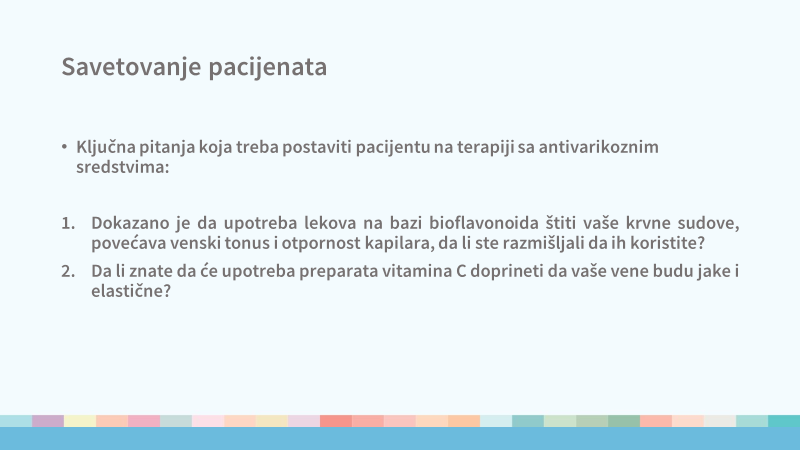 Savetovanje pacijenata

• Ključna pitanja koja treba postaviti pacijentu na terapiji sa antivarikoznim sredstvima:

1. Dokazano je da upotreba lekova na bazi bioflavonoida štiti vaše krvne sudove, povećava venski tonus i otpornost kapilara, da li ste razmišljali da ih koristite?
2. Da li znate da će upotreba preparata vitamina C doprineti da vaše vene budu jake i elastične?